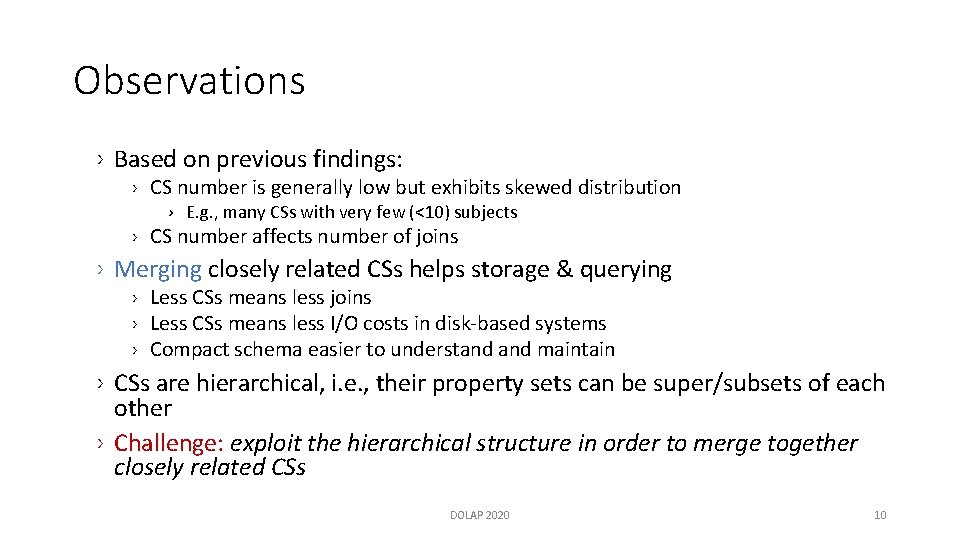 Observations

› Based on previous findings:

› CS number is generally low but exhibits skewed distribution

› E.g., many CSs with very few (<10) subjects

› CS number affects number of joins

› Merging closely related CSs helps storage & querying

› Less CSs means less joins

› Less CSs means less I/O costs in disk-based systems

› Compact schema easier to understand and maintain

› CSs are hierarchical, i.e., their property sets can be super/subsets of each other

› Challenge: exploit the hierarchical structure in order to merge together closely related CSs

DOLAP 2020

10